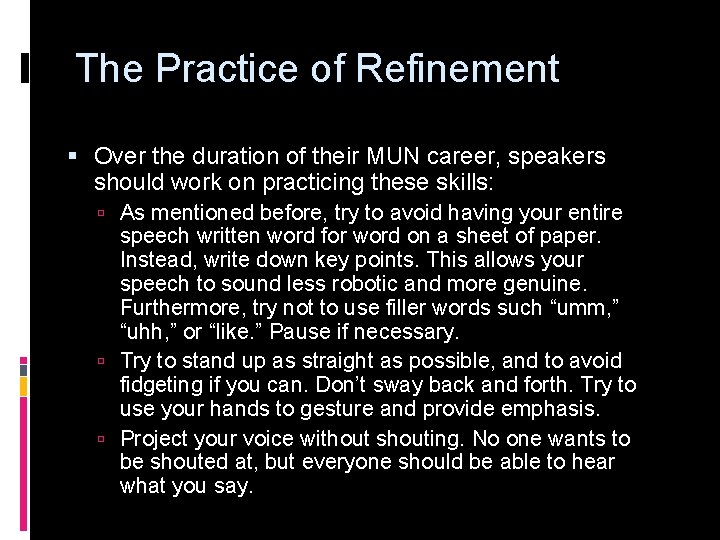 The Practice of Refinement

▪ Over the duration of their MUN career, speakers should work on practicing these skills:

▫ As mentioned before, try to avoid having your entire speech written word for word on a sheet of paper. Instead, write down key points. This allows your speech to sound less robotic and more genuine. Furthermore, try not to use filler words such “umm,” “uhh,” or “like.” Pause if necessary.

▫ Try to stand up as straight as possible, and to avoid fidgeting if you can. Don’t sway back and forth. Try to use your hands to gesture and provide emphasis.

▫ Project your voice without shouting. No one wants to be shouted at, but everyone should be able to hear what you say.